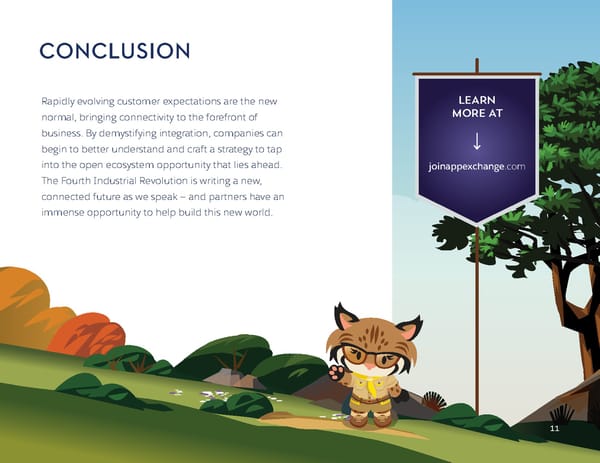 CONCLUSION

Rapidly evolving customer expectations are the new normal, bringing connectivity to the forefront of business. By demystifying integration, companies can begin to better understand and craft a strategy to tap into the open ecosystem opportunity that lies ahead. The Fourth Industrial Revolution is writing a new, connected future as we speak – and partners have an immense opportunity to help build this new world.

LEARN MORE AT

↓

joinappexchange.com

11